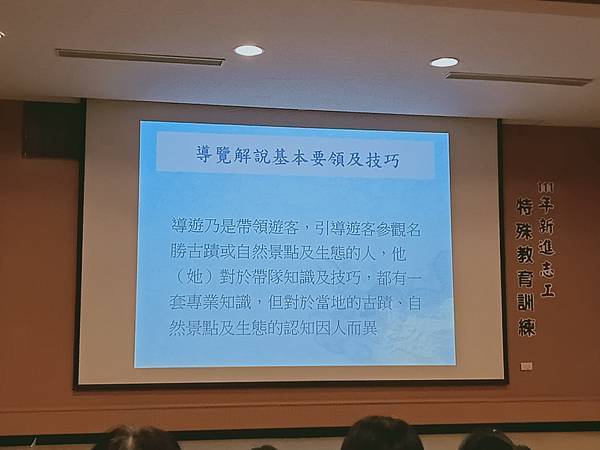 導覽解說基本要領及技巧

導遊乃是帶領遊客，引導遊客參觀名勝古蹟或自然景點及生態的人，他（她）對於帶隊知識及技巧，都有一套專業知識，但對於當地的古蹟、自然景點及生態的認知因人而異

111年新進志工
特殊教育訓練